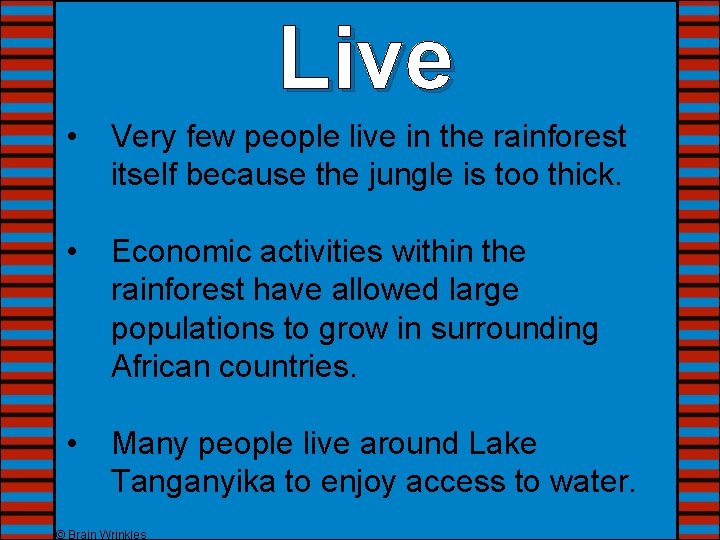 Live

• Very few people live in the rainforest itself because the jungle is too thick.

• Economic activities within the rainforest have allowed large populations to grow in surrounding African countries.

• Many people live around Lake Tanganyika to enjoy access to water.

© Brain Wrinkles